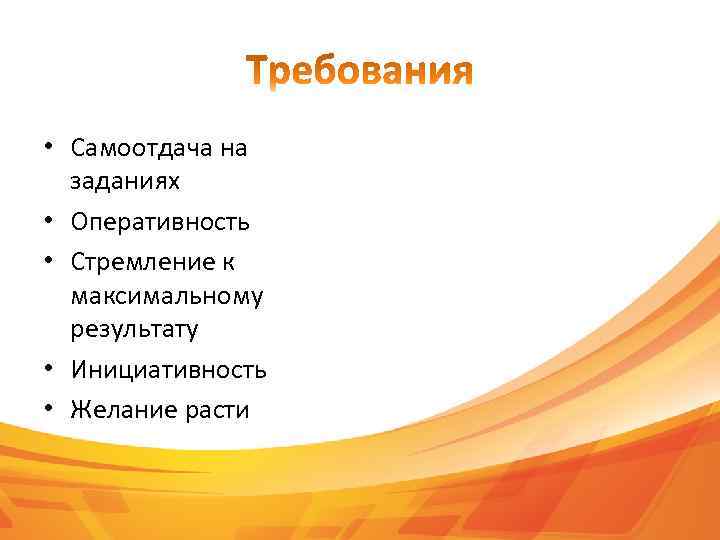 Требования

• Самоотдача на заданиях
• Оперативность
• Стремление к максимальному результату
• Инициативность
• Желание расти